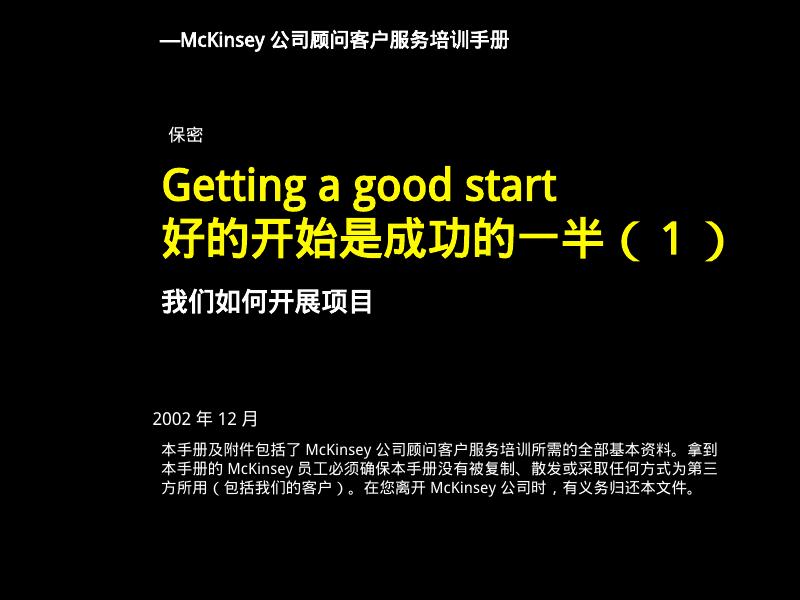 —McKinsey 公司顾问客户服务培训手册

保密

Getting a good start
好的开始是成功的一半（ 1 ）

我们如何开展项目

2002 年 12 月

本手册及附件包括了 McKinsey 公司顾问客户服务培训所需的全部基本资料。拿到本手册的 McKinsey 员工必须确保本手册没有被复制、散发或采取任何方式为第三方所用（包括我们的客户）。在您离开 McKinsey 公司时，有义务归还本文件。